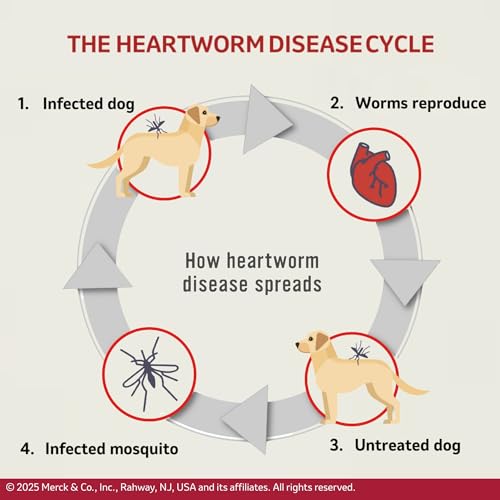 THE HEARTWORM DISEASE CYCLE

1. Infected dog

2. Worms reproduce

How heartworm disease spreads

3. Untreated dog

4. Infected mosquito

© 2025 Merck & Co., Inc., Rahway, NJ, USA and its affiliates. All rights reserved.